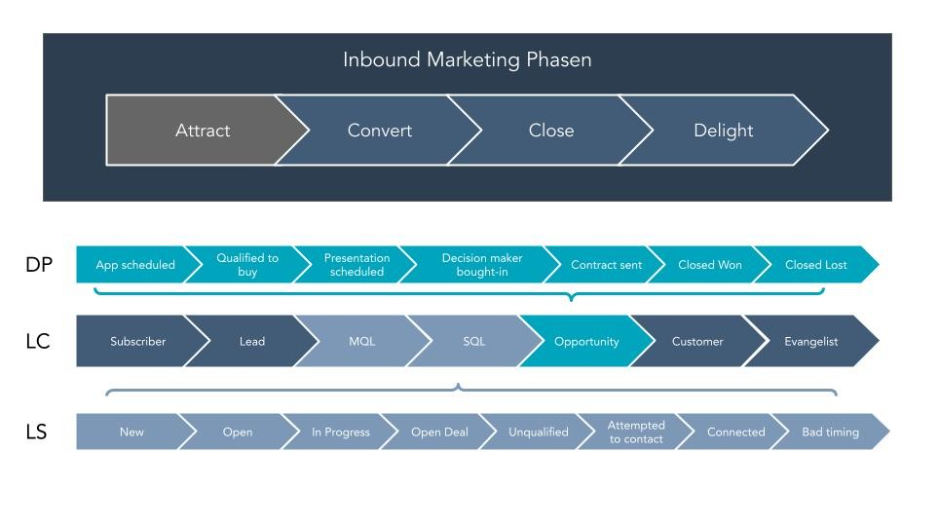 Inbound Marketing Phasen

Attract
Convert
Close
Delight

DP
App scheduled
Qualified to buy
Presentation scheduled
Decision maker bought-in
Contract sent
Closed Won
Closed Lost

LC
Subscriber
Lead
MQL
SQL
Opportunity
Customer
Evangelist

LS
New
Open
In Progress
Open Deal
Unqualified
Attempted to contact
Connected
Bad timing